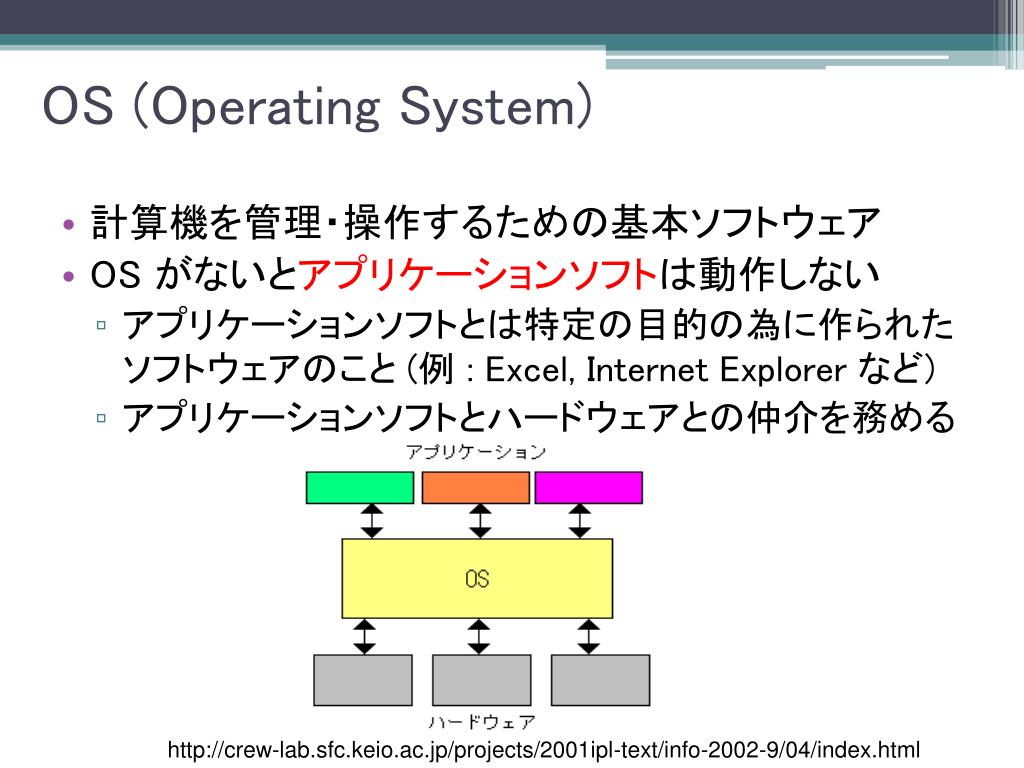 OS (Operating System)

• 計算機を管理・操作するための基本ソフトウェア
• OS がないとアプリケーションソフトは動作しない
▫ アプリケーションソフトとは特定の目的の為に作られたソフトウェアのこと (例 : Excel, Internet Explorer など)
▫ アプリケーションソフトとハードウェアとの仲介を務める

アプリケーション
OS
ハードウェア

http://crew-lab.sfc.keio.ac.jp/projects/2001ipl-text/info-2002-9/04/index.html